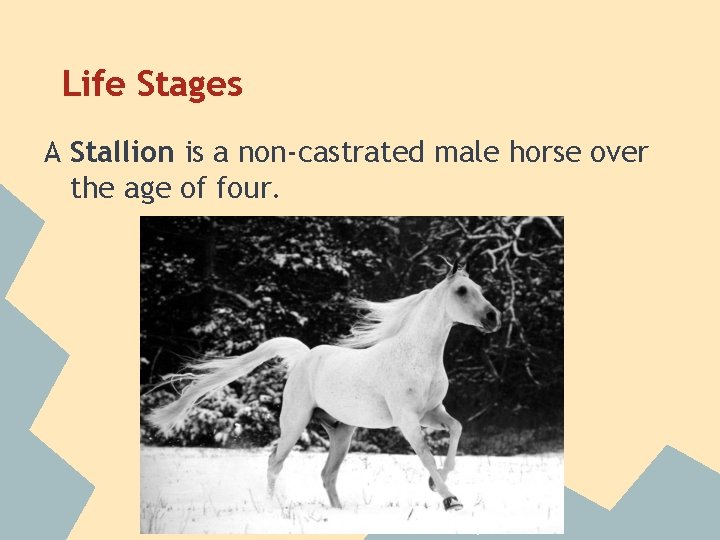 Life Stages

A Stallion is a non-castrated male horse over the age of four.